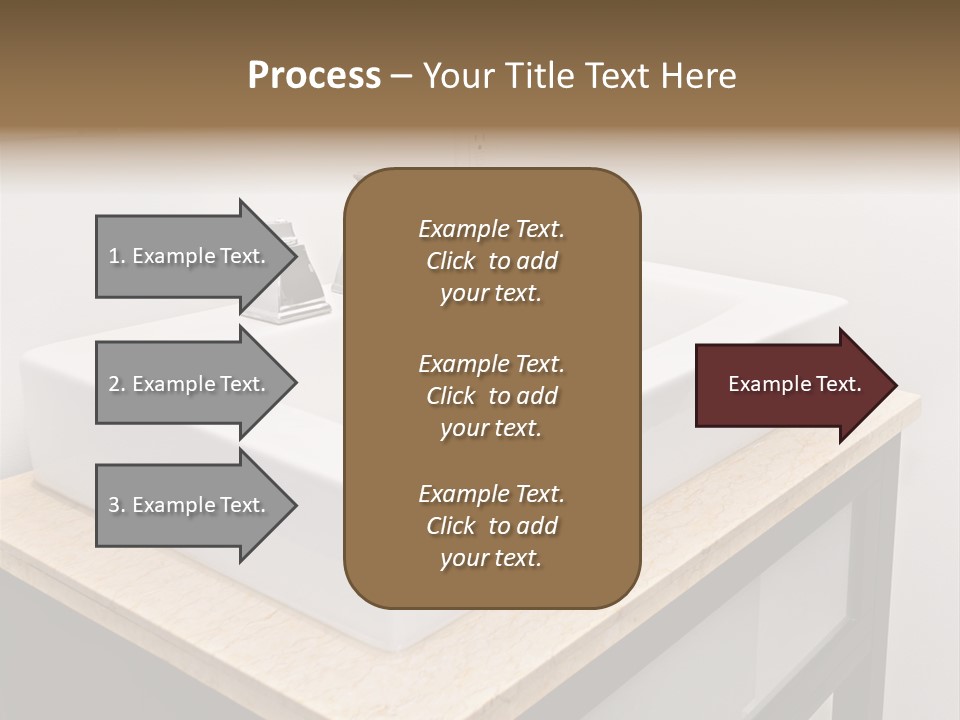 Process – Your Title Text Here

1. Example Text.

2. Example Text.

3. Example Text.

Example Text. Click to add your text.

Example Text. Click to add your text.

Example Text. Click to add your text.

Example Text.